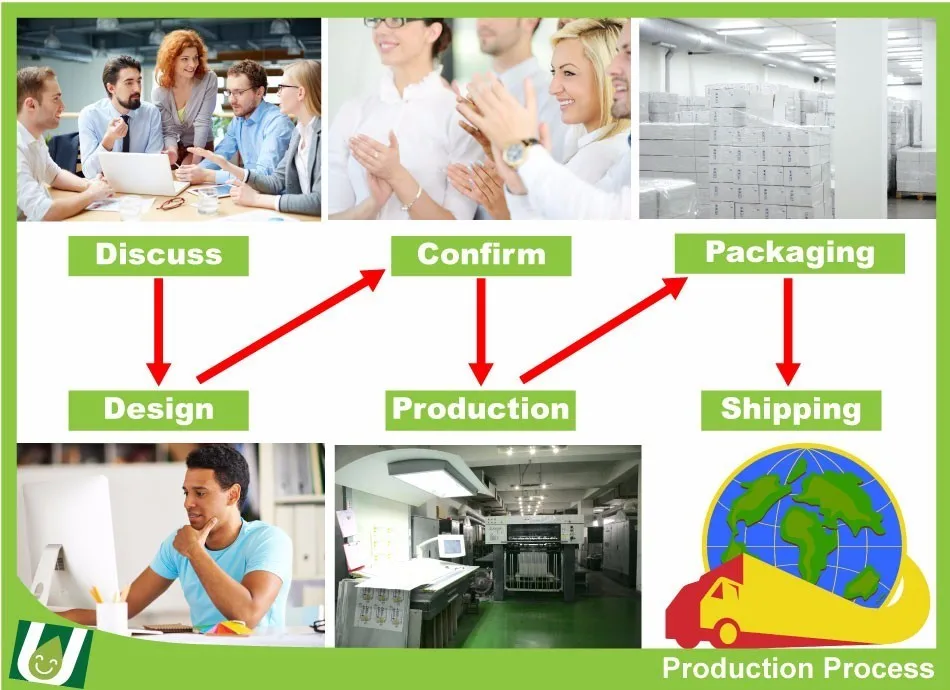 Discuss

Confirm

Packaging

Design

Production

Shipping

Production Process